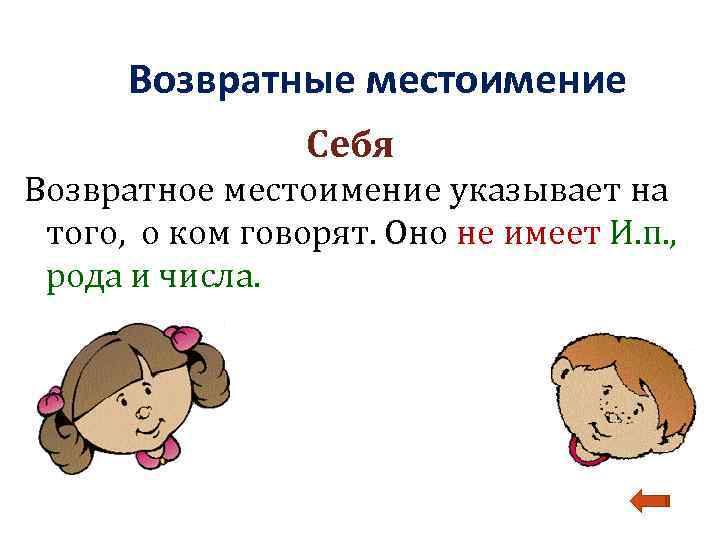 Возвратные местоимение

Себя

Возвратное местоимение указывает на того, о ком говорят. Оно не имеет И.п., рода и числа.